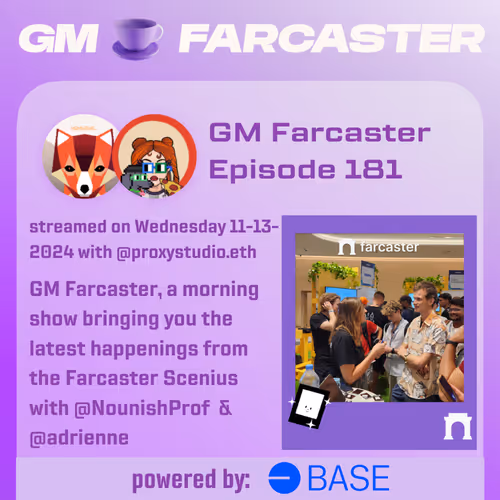 GM FARCASTER

GM Farcaster Episode 181

streamed on Wednesday 11-13-2024 with @proxystudio.eth

GM Farcaster, a morning show bringing you the latest happenings from the Farcaster Scenius with @NounishProf & @adrienne

farcaster

powered by: BASE